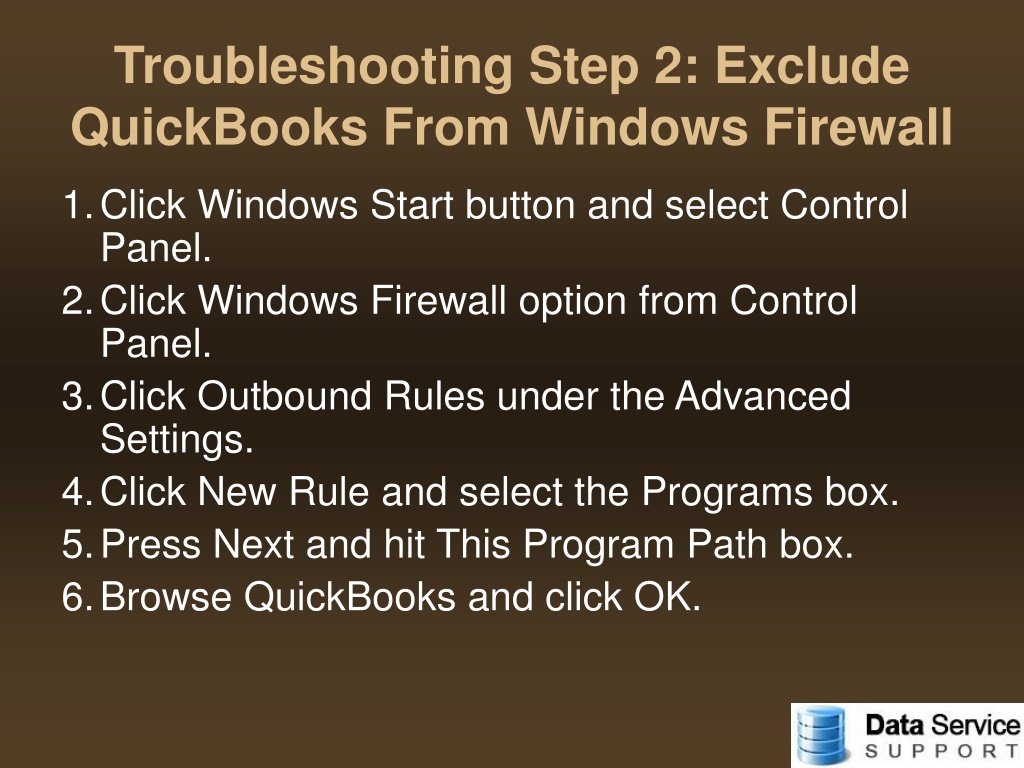 Troubleshooting Step 2: Exclude QuickBooks From Windows Firewall

1. Click Windows Start button and select Control Panel.
2. Click Windows Firewall option from Control Panel.
3. Click Outbound Rules under the Advanced Settings.
4. Click New Rule and select the Programs box.
5. Press Next and hit This Program Path box.
6. Browse QuickBooks and click OK.

Data Service SUPPORT